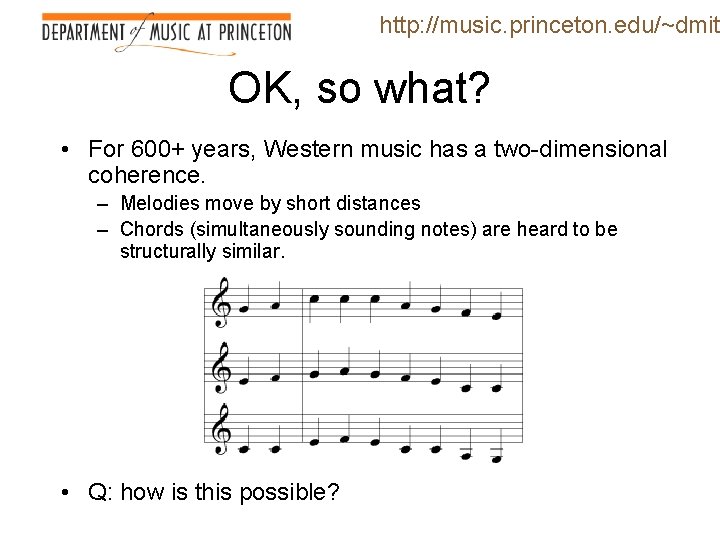 DEPARTMENT of MUSIC AT PRINCETON

http://music.princeton.edu/~dmit

OK, so what?

• For 600+ years, Western music has a two-dimensional coherence.
– Melodies move by short distances
– Chords (simultaneously sounding notes) are heard to be structurally similar.

• Q: how is this possible?